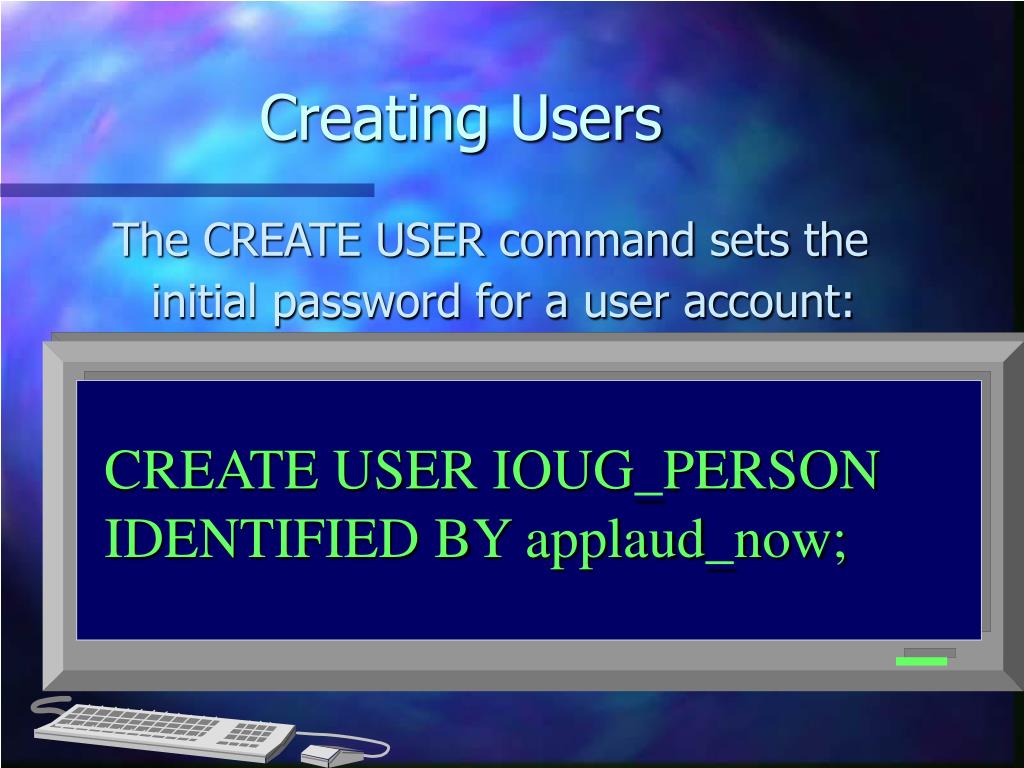 Creating Users

The CREATE USER command sets the initial password for a user account:

CREATE USER IOUG_PERSON IDENTIFIED BY applaud_now;